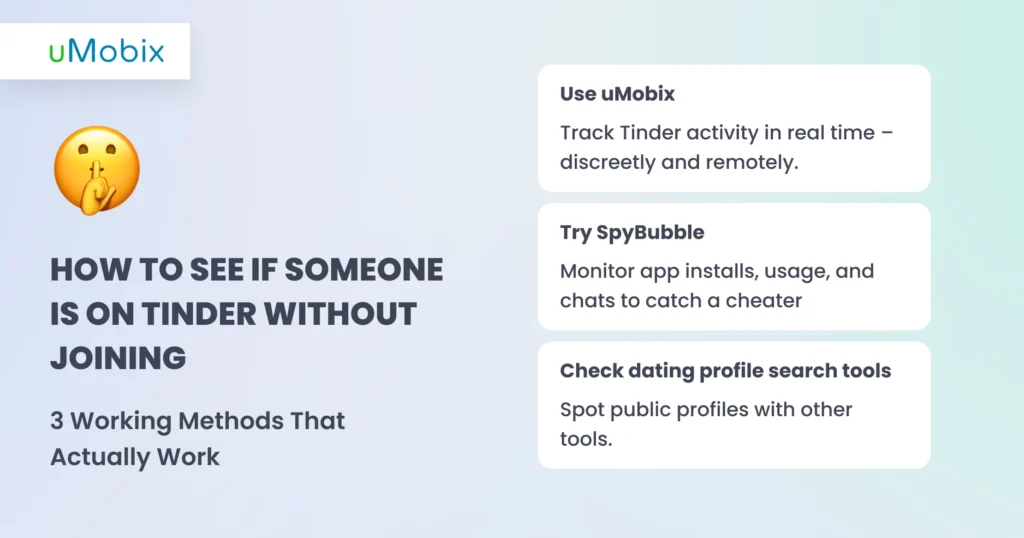 uMobix

HOW TO SEE IF SOMEONE IS ON TINDER WITHOUT JOINING

3 Working Methods That Actually Work

Use uMobix
Track Tinder activity in real time – discreetly and remotely.

Try SpyBubble
Monitor app installs, usage, and chats to catch a cheater

Check dating profile search tools
Spot public profiles with other tools.